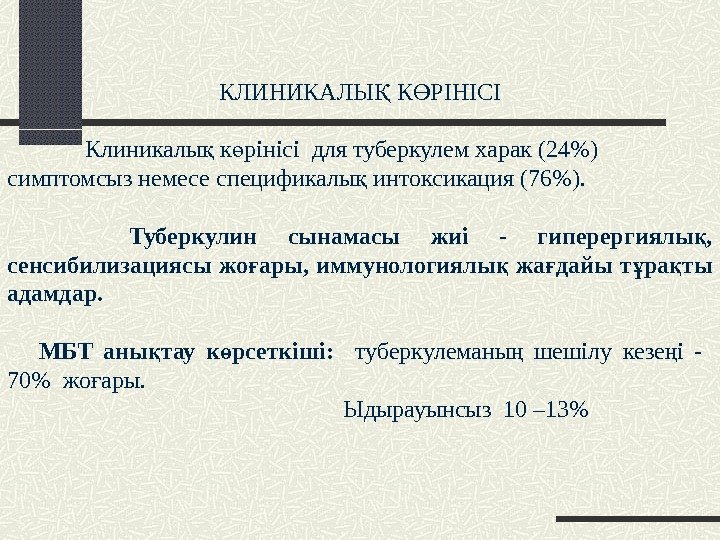 КЛИНИКАЛЫҚ КӨРІНІСІ

Клиникалық көрінісі для туберкулем харак (24%) симптомсыз немесе спецификалық интоксикация (76%).

Туберкулин сынамасы жиі - гиперергиялық, сенсибилизациясы жоғары, иммунологиялық жағдайы тұрақты адамдар.

МБТ анықтау көрсеткіші: туберкулеманың шешілу кезеңі - 70% жоғары.

Ыдырауынсыз 10 –13%